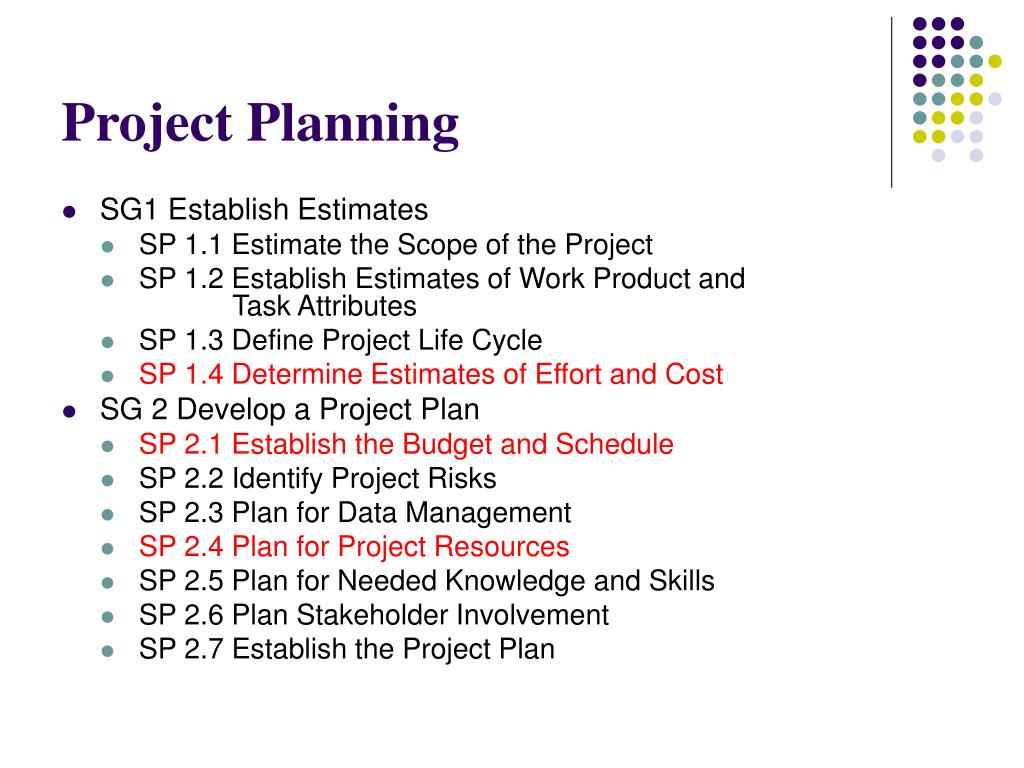 Project Planning

- SG1 Establish Estimates
  - SP 1.1 Estimate the Scope of the Project
  - SP 1.2 Establish Estimates of Work Product and Task Attributes
  - SP 1.3 Define Project Life Cycle
  - SP 1.4 Determine Estimates of Effort and Cost
- SG 2 Develop a Project Plan
  - SP 2.1 Establish the Budget and Schedule
  - SP 2.2 Identify Project Risks
  - SP 2.3 Plan for Data Management
  - SP 2.4 Plan for Project Resources
  - SP 2.5 Plan for Needed Knowledge and Skills
  - SP 2.6 Plan Stakeholder Involvement
  - SP 2.7 Establish the Project Plan